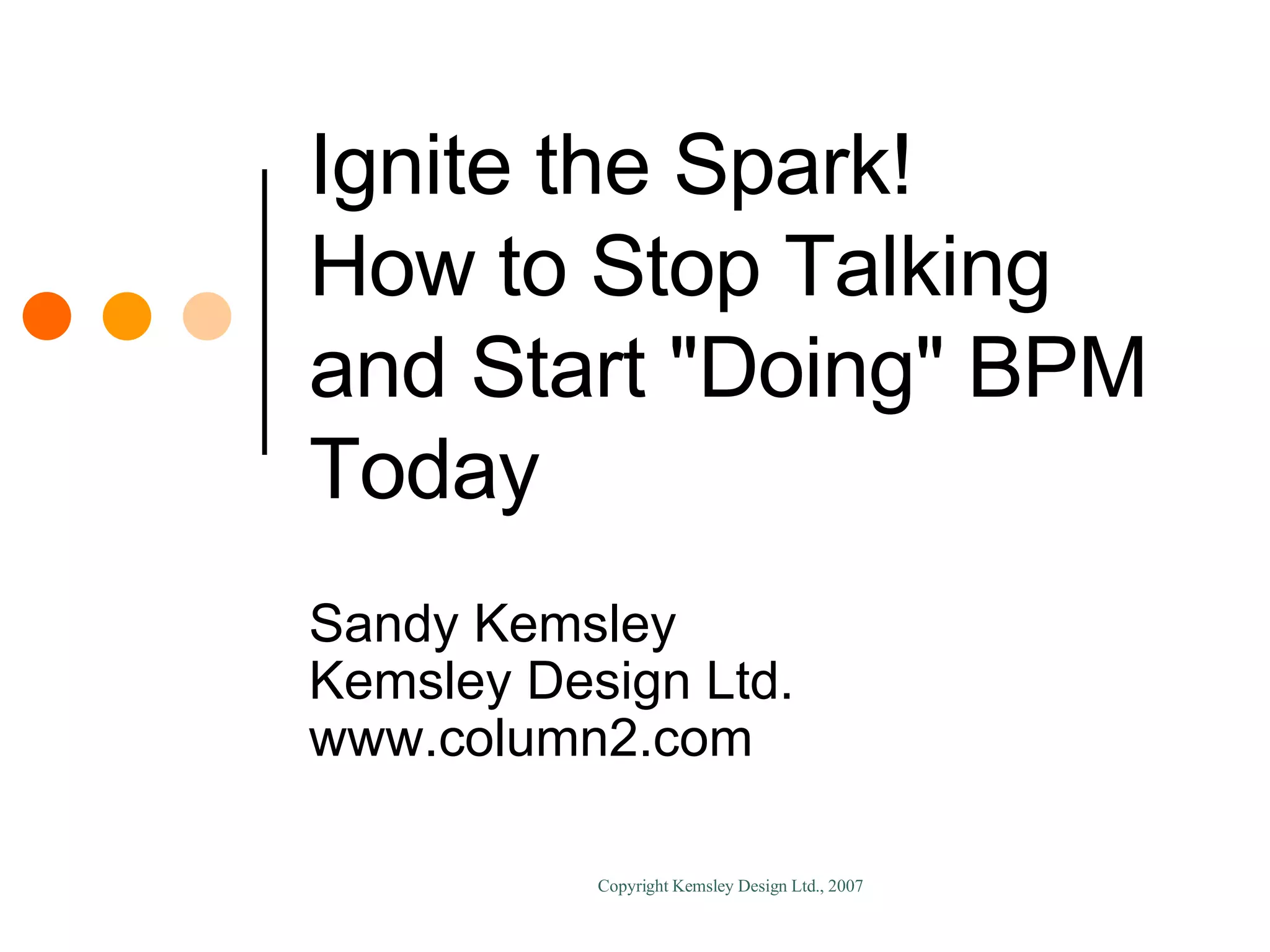 Ignite the Spark!
How to Stop Talking and Start "Doing" BPM Today

Sandy Kemsley
Kemsley Design Ltd.
www.column2.com

Copyright Kemsley Design Ltd., 2007